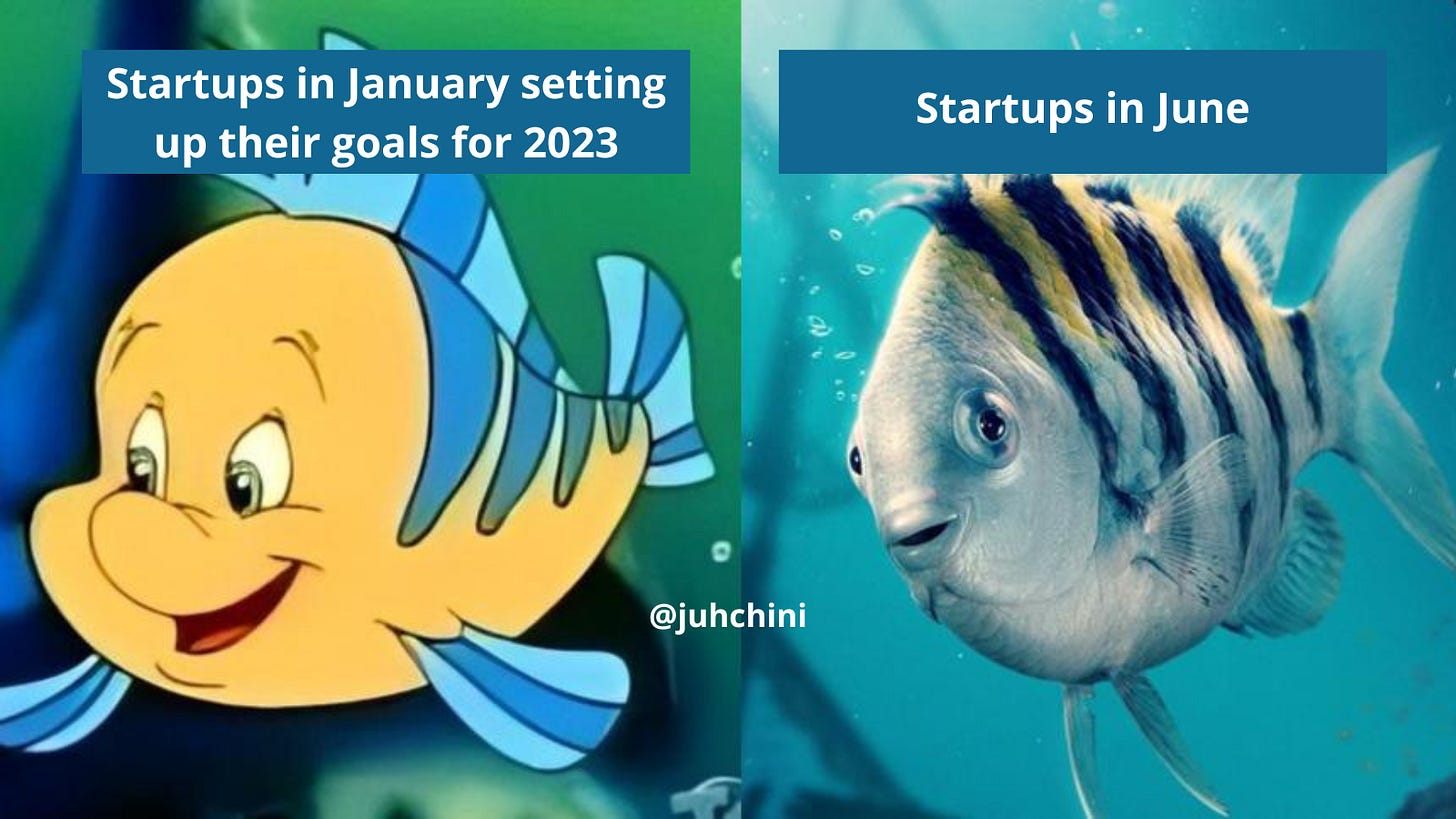 Startups in January setting up their goals for 2023

Startups in June

@juhchini